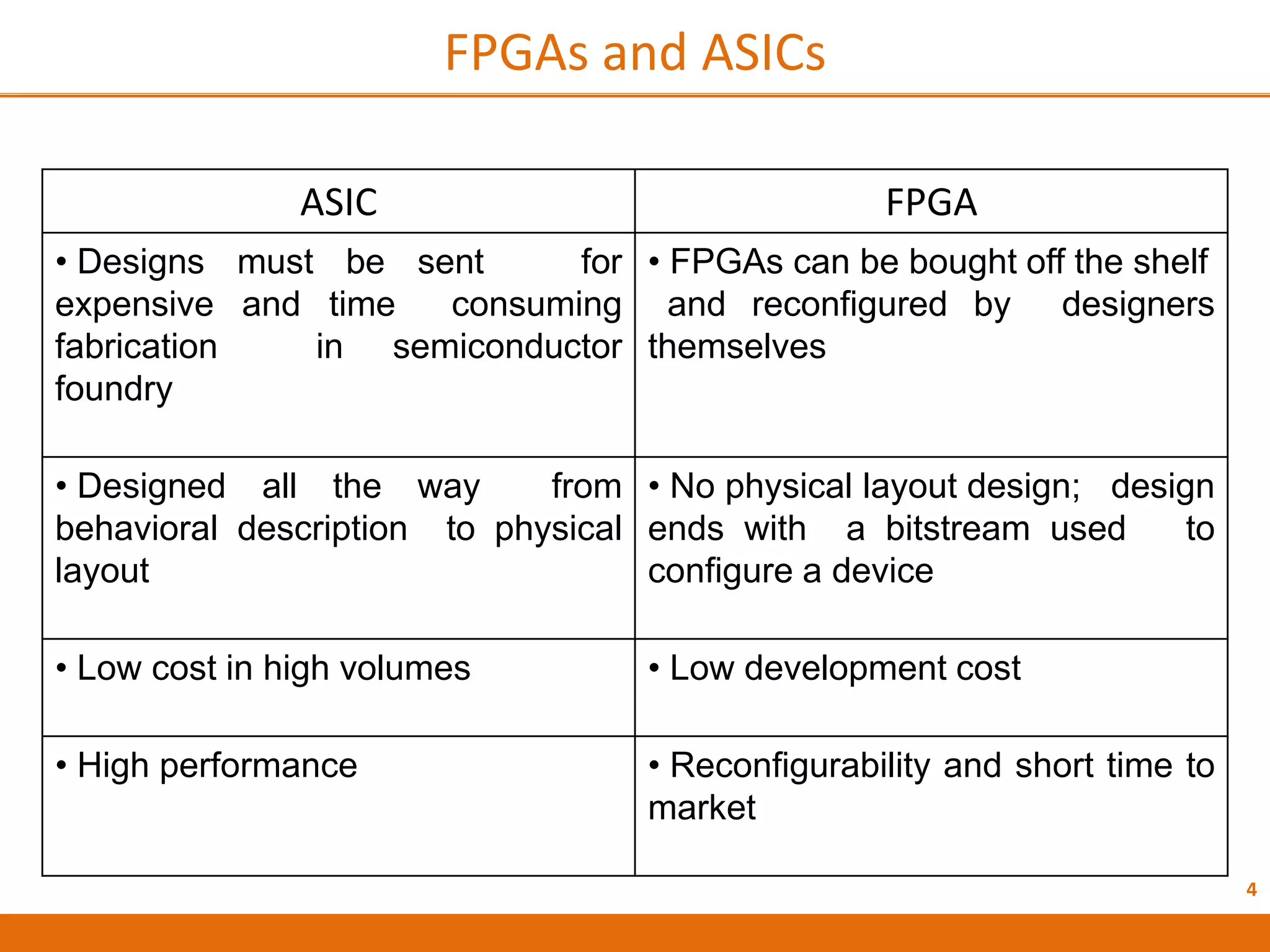 FPGAs and ASICs

| ASIC | FPGA |
|---|---|
| • Designs must be sent for expensive and time consuming fabrication in semiconductor foundry | • FPGAs can be bought off the shelf and reconfigured by designers themselves |
| • Designed all the way from behavioral description to physical layout | • No physical layout design; design ends with a bitstream used to configure a device |
| • Low cost in high volumes | • Low development cost |
| • High performance | • Reconfigurability and short time to market |

4